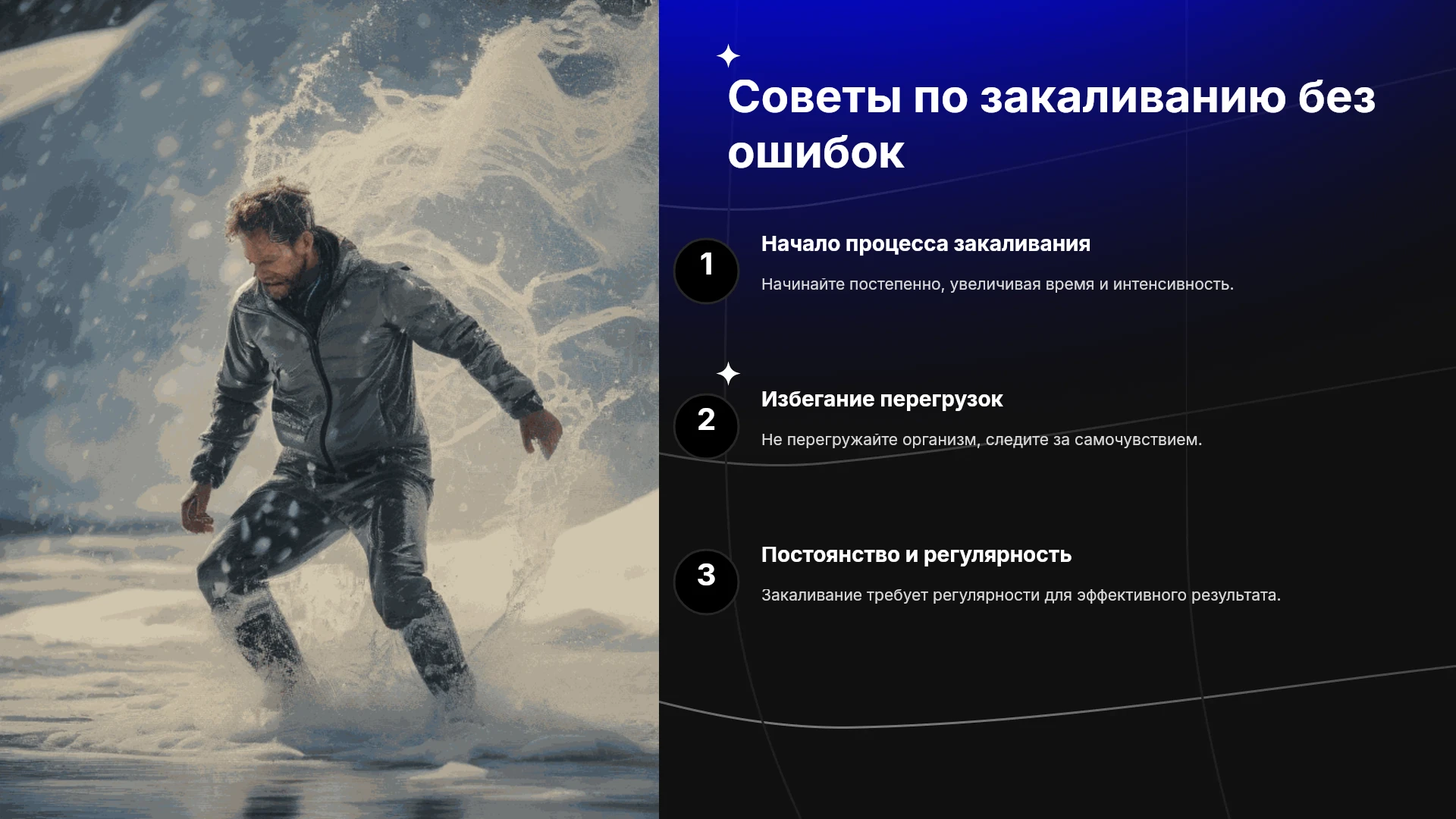 Советы по закаливанию без ошибок

1

Начало процесса закаливания

Начинайте постепенно, увеличивая время и интенсивность.

2

Избегание перегрузок

Не перегружайте организм, следите за самочувствием.

3

Постоянство и регулярность

Закаливание требует регулярности для эффективного результата.